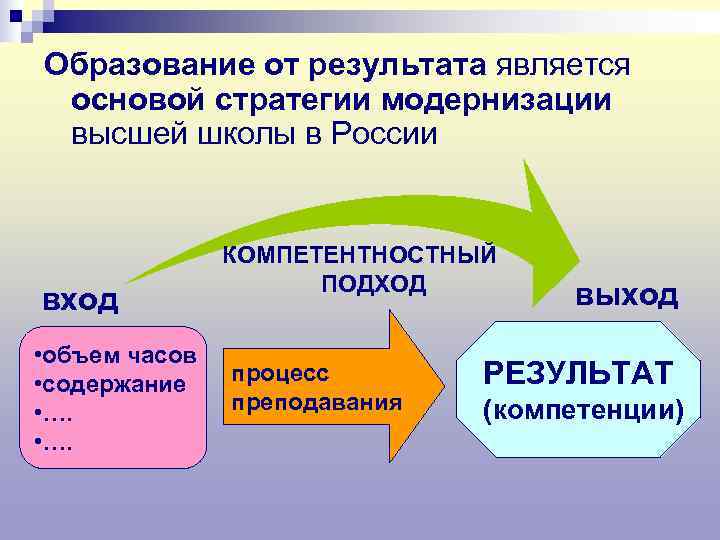 Образование от результата является основой стратегии модернизации высшей школы в России

КОМПЕТЕНТНОСТНЫЙ ПОДХОД

ВХОД

ВЫХОД

•объем часов
•содержание
•….
•….

процесс преподавания

РЕЗУЛЬТАТ
(компетенции)